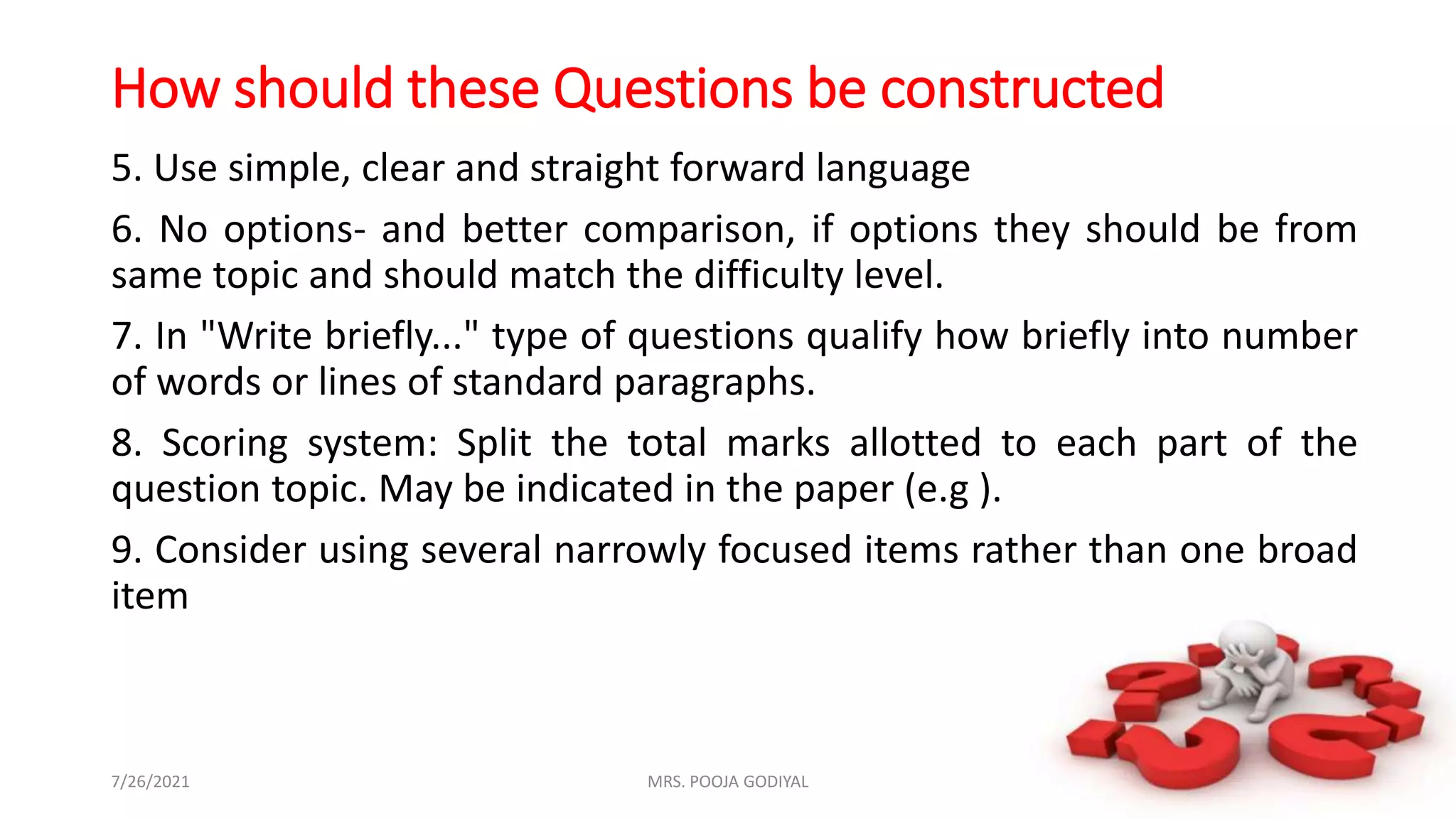 How should these Questions be constructed

5. Use simple, clear and straight forward language

6. No options- and better comparison, if options they should be from same topic and should match the difficulty level.

7. In "Write briefly..." type of questions qualify how briefly into number of words or lines of standard paragraphs.

8. Scoring system: Split the total marks allotted to each part of the question topic. May be indicated in the paper (e.g ).

9. Consider using several narrowly focused items rather than one broad item

7/26/2021

MRS. POOJA GODIYAL